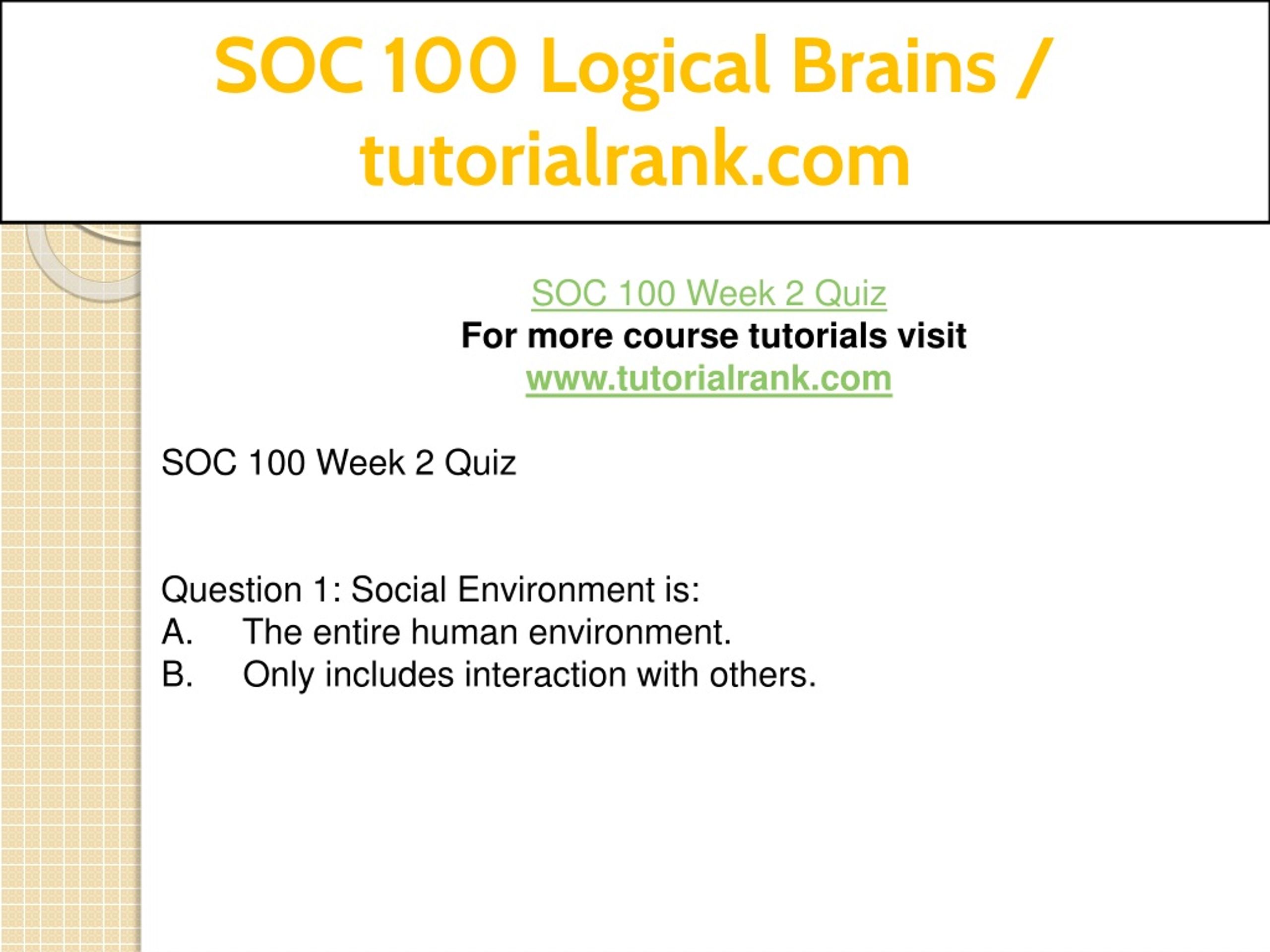 SOC 100 Logical Brains / tutorialrank.com

SOC 100 Week 2 Quiz
For more course tutorials visit
www.tutorialrank.com

SOC 100 Week 2 Quiz

Question 1: Social Environment is:
A. The entire human environment.
B. Only includes interaction with others.